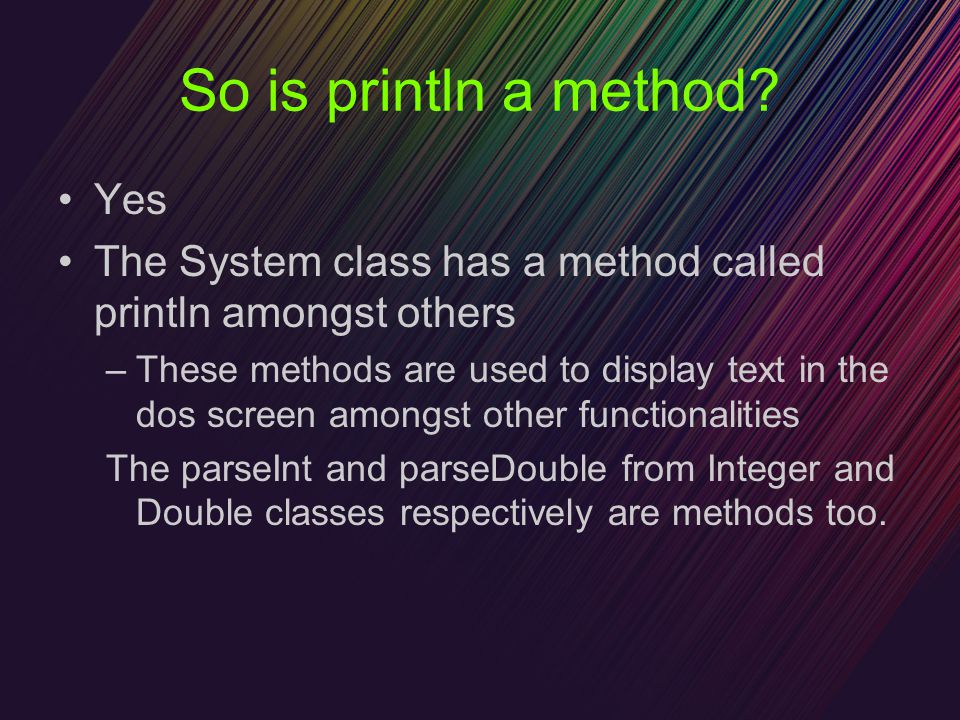 So is println a method?

• Yes
• The System class has a method called println amongst others
– These methods are used to display text in the dos screen amongst other functionalities

The parseInt and parseDouble from Integer and Double classes respectively are methods too.